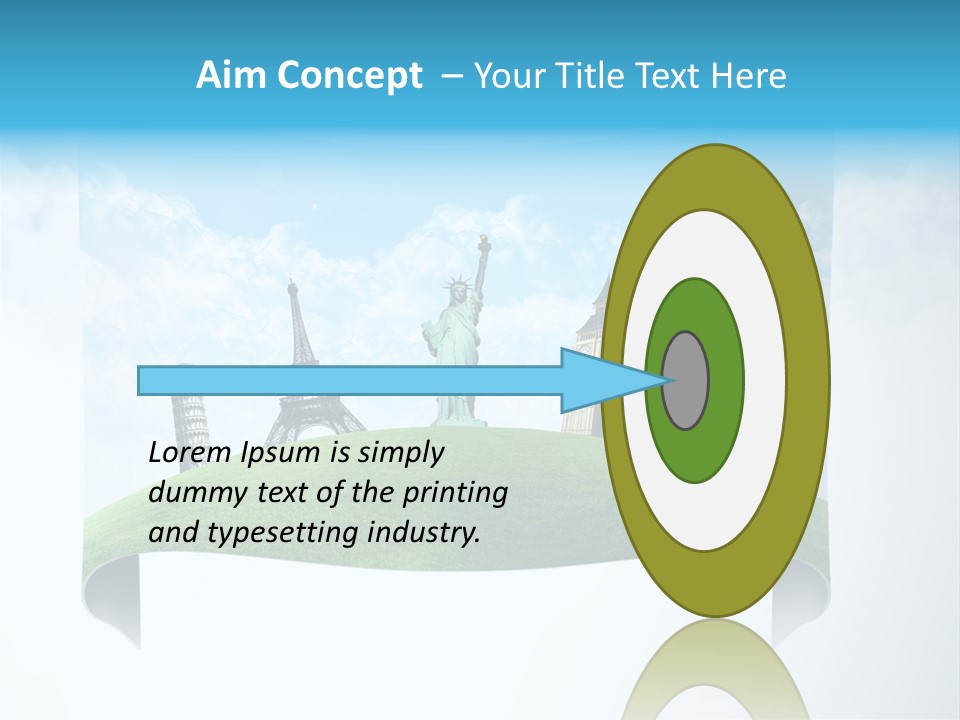 Aim Concept – Your Title Text Here

Lorem Ipsum is simply dummy text of the printing and typesetting industry.